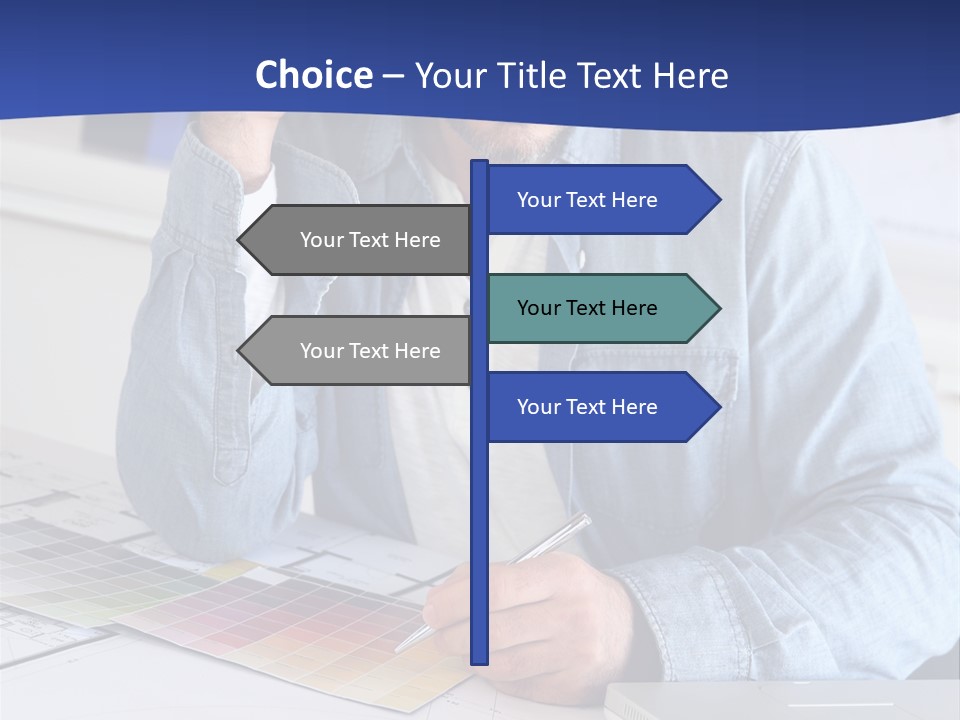 Choice – Your Title Text Here

Your Text Here

Your Text Here

Your Text Here

Your Text Here

Your Text Here